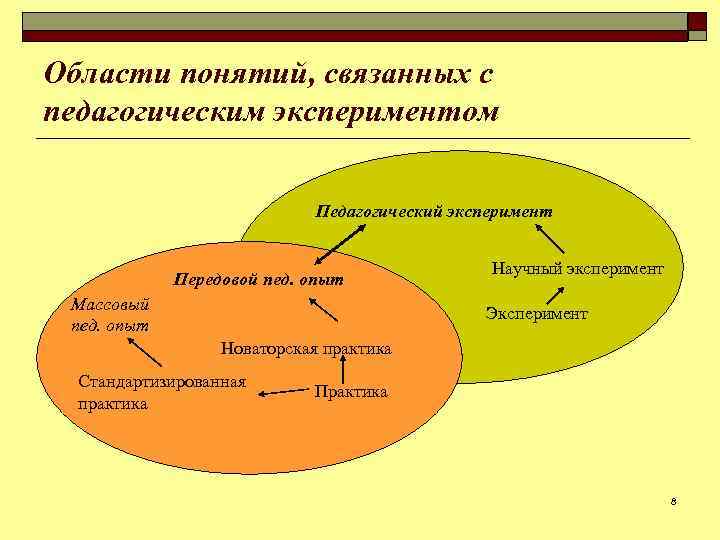 Области понятий, связанных с педагогическим экспериментом

Педагогический эксперимент

Научный эксперимент

Эксперимент

Передовой пед. опыт

Массовый пед. опыт

Новаторская практика

Стандартизированная практика

Практика

8